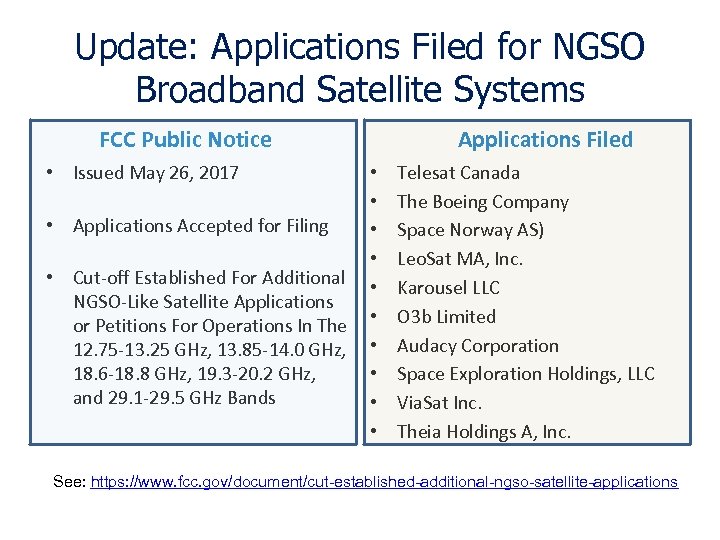 Update: Applications Filed for NGSO Broadband Satellite Systems

FCC Public Notice

• Issued May 26, 2017

• Applications Accepted for Filing

• Cut-off Established For Additional NGSO-Like Satellite Applications or Petitions For Operations In The 12.75-13.25 GHz, 13.85-14.0 GHz, 18.6-18.8 GHz, 19.3-20.2 GHz, and 29.1-29.5 GHz Bands

Applications Filed

• Telesat Canada
• The Boeing Company
• Space Norway AS)
• LeoSat MA, Inc.
• Karousel LLC
• O3b Limited
• Audacy Corporation
• Space Exploration Holdings, LLC
• ViaSat Inc.
• Theia Holdings A, Inc.

See: https://www.fcc.gov/document/cut-established-additional-ngso-satellite-applications